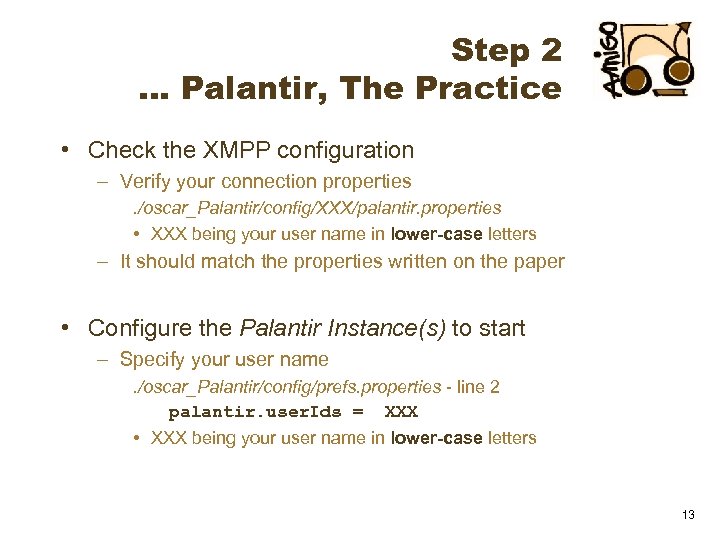 Step 2
... Palantir, The Practice

Amigo

• Check the XMPP configuration
– Verify your connection properties
./oscar_Palantir/config/XXX/palantir.properties
• XXX being your user name in lower-case letters
– It should match the properties written on the paper

• Configure the Palantir Instance(s) to start
– Specify your user name
./oscar_Palantir/config/prefs.properties - line 2
palantir.userIds = XXX
• XXX being your user name in lower-case letters

13